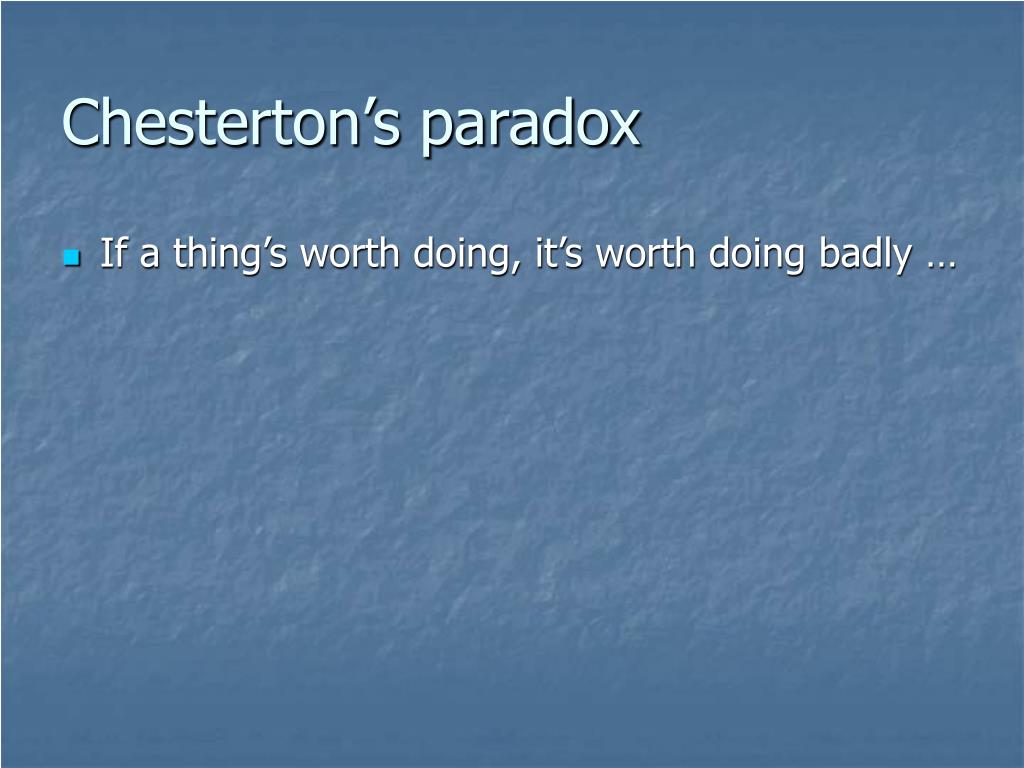 Chesterton’s paradox

If a thing’s worth doing, it’s worth doing badly …